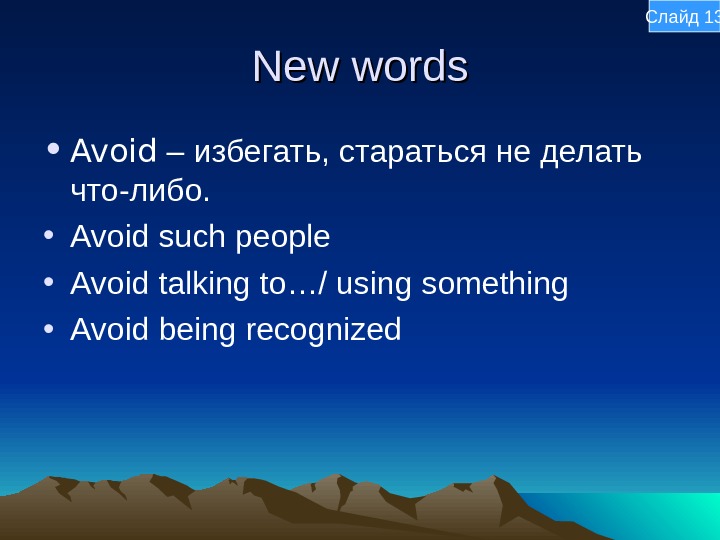 Слайд 13

New words

• Avoid – избегать, стараться не делать что-либо.
• Avoid such people
• Avoid talking to…/ using something
• Avoid being recognized